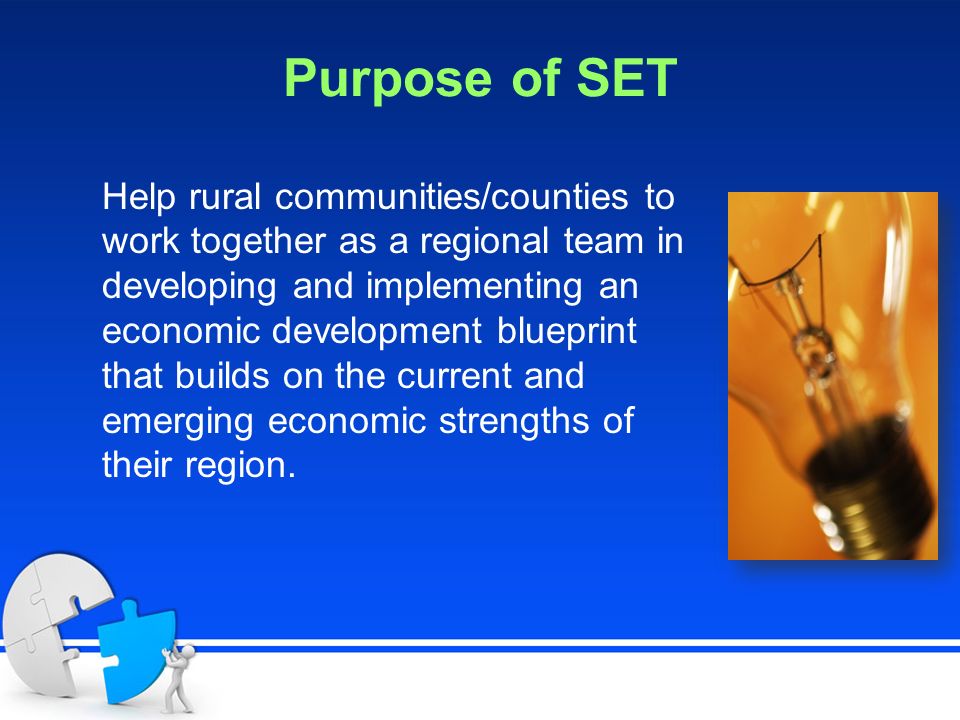 Purpose of SET

Help rural communities/counties to work together as a regional team in developing and implementing an economic development blueprint that builds on the current and emerging economic strengths of their region.